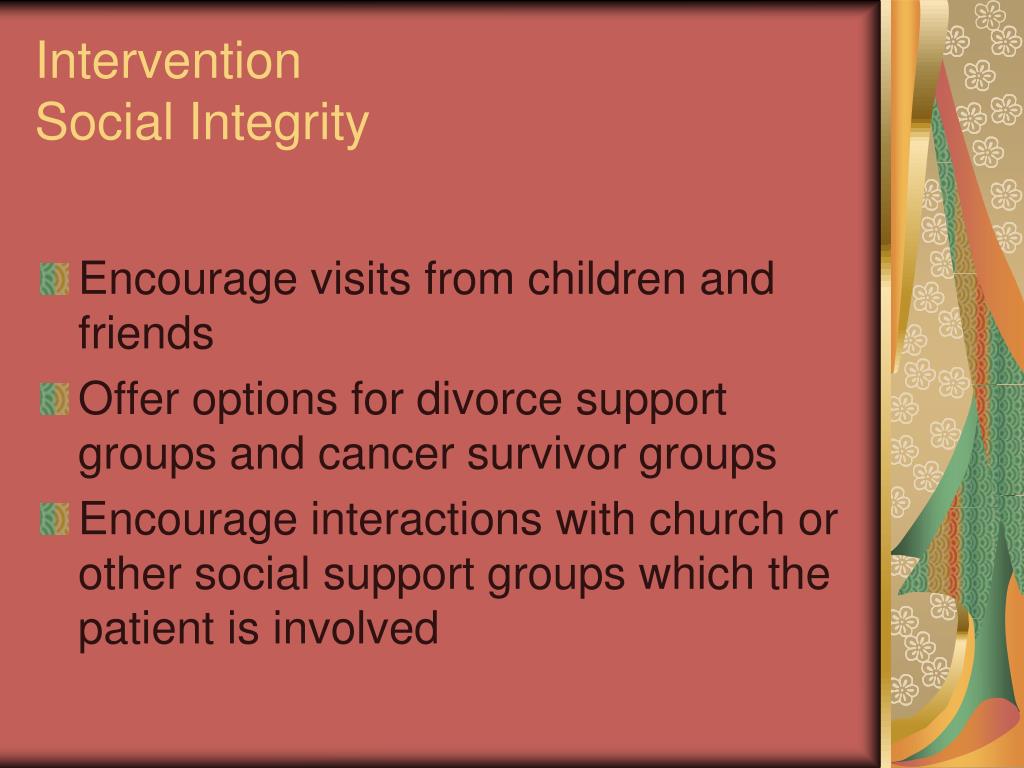 Intervention
Social Integrity

Encourage visits from children and friends

Offer options for divorce support groups and cancer survivor groups

Encourage interactions with church or other social support groups which the patient is involved